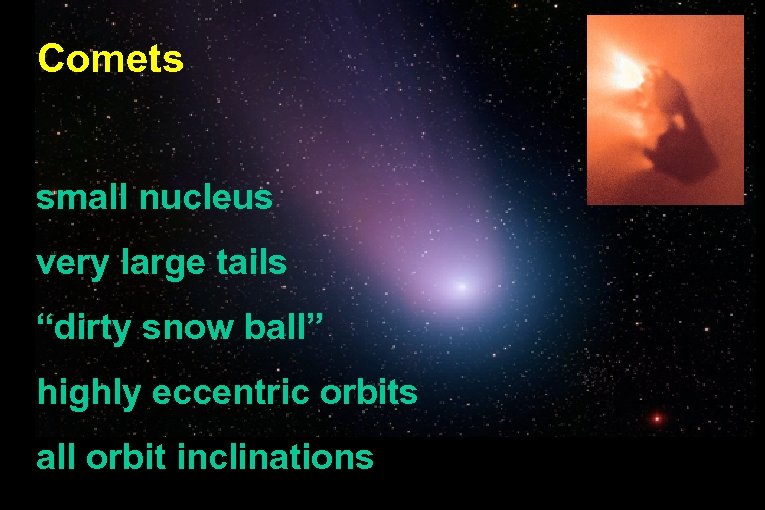 Comets

small nucleus

very large tails

“dirty snow ball”

highly eccentric orbits

all orbit inclinations